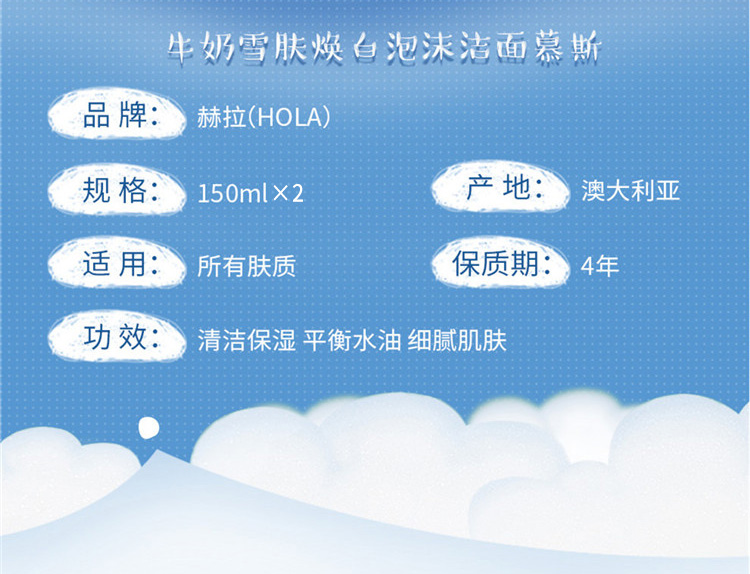 牛奶雪肤焕白泡沫洁面慕斯

品牌: 赫拉(HOLA)

规格: 150ml×2

产地: 澳大利亚

适用: 所有肤质

保质期: 4年

功效: 清洁保湿 平衡水油 细腻肌肤